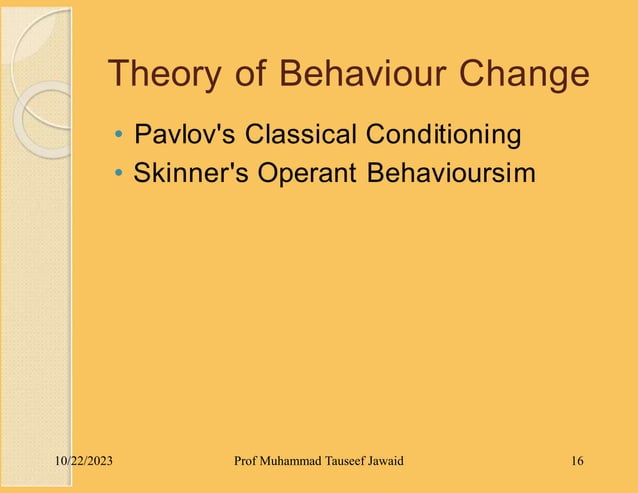 Theory of Behaviour Change

• Pavlov's Classical Conditioning
• Skinner's Operant Behavioursim

10/22/2023 Prof Muhammad Tauseef Jawaid 16